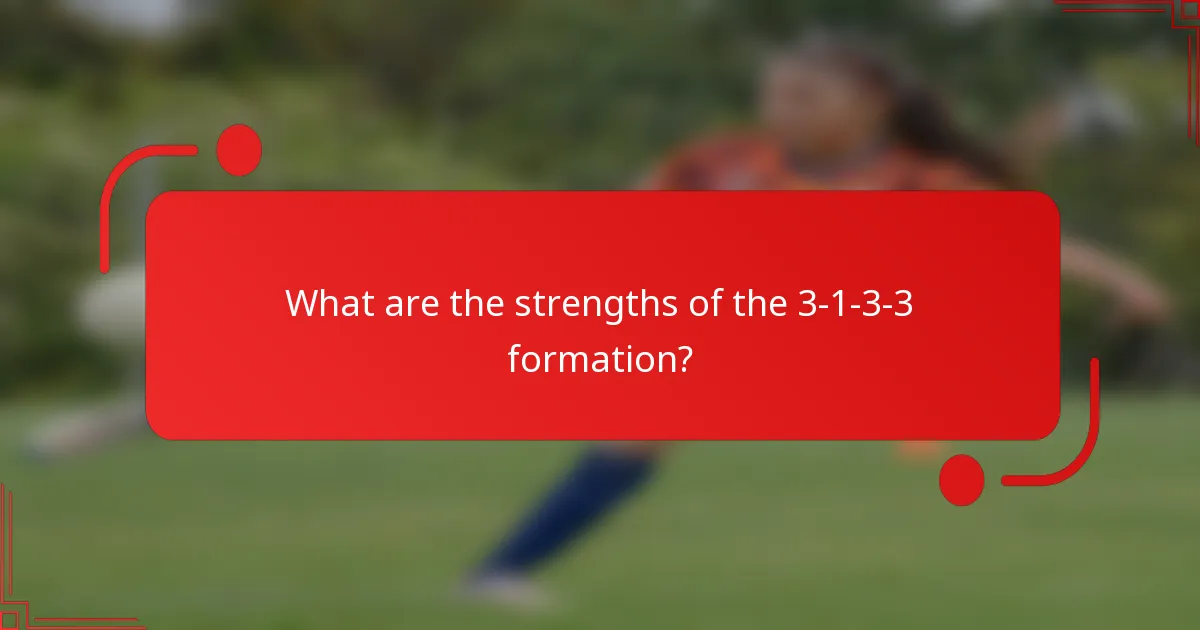 What are the strengths of the 3-1-3-3 formation?